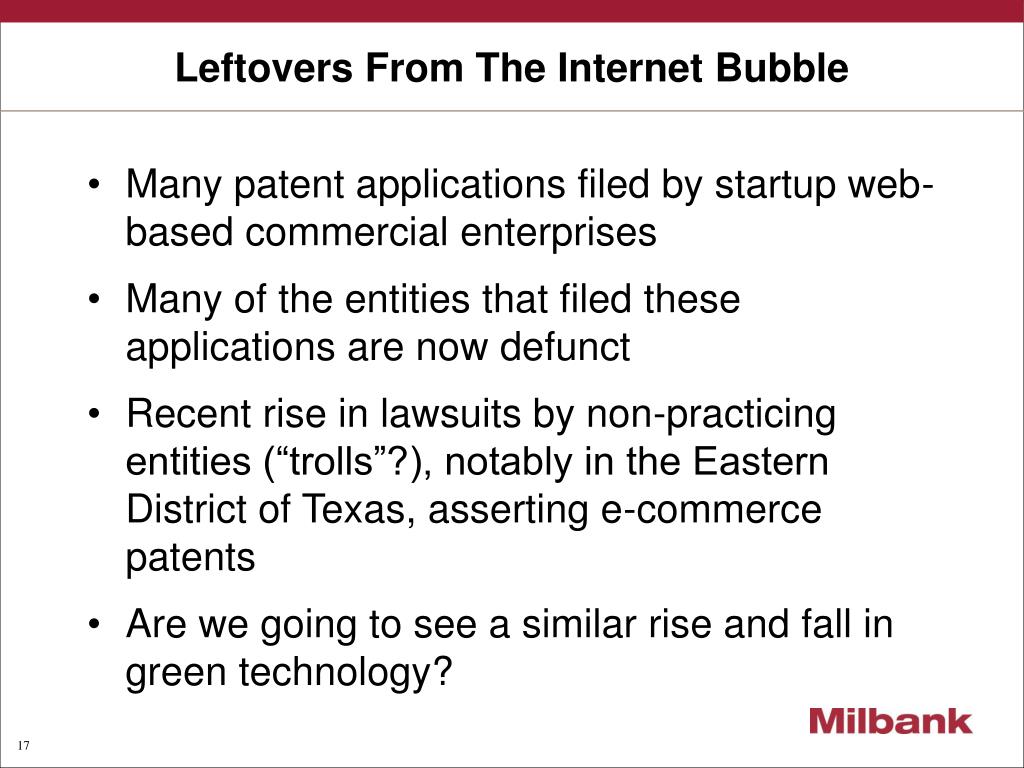 Leftovers From The Internet Bubble

• Many patent applications filed by startup web-based commercial enterprises

• Many of the entities that filed these applications are now defunct

• Recent rise in lawsuits by non-practicing entities (“trolls”?), notably in the Eastern District of Texas, asserting e-commerce patents

• Are we going to see a similar rise and fall in green technology?

Milbank

17